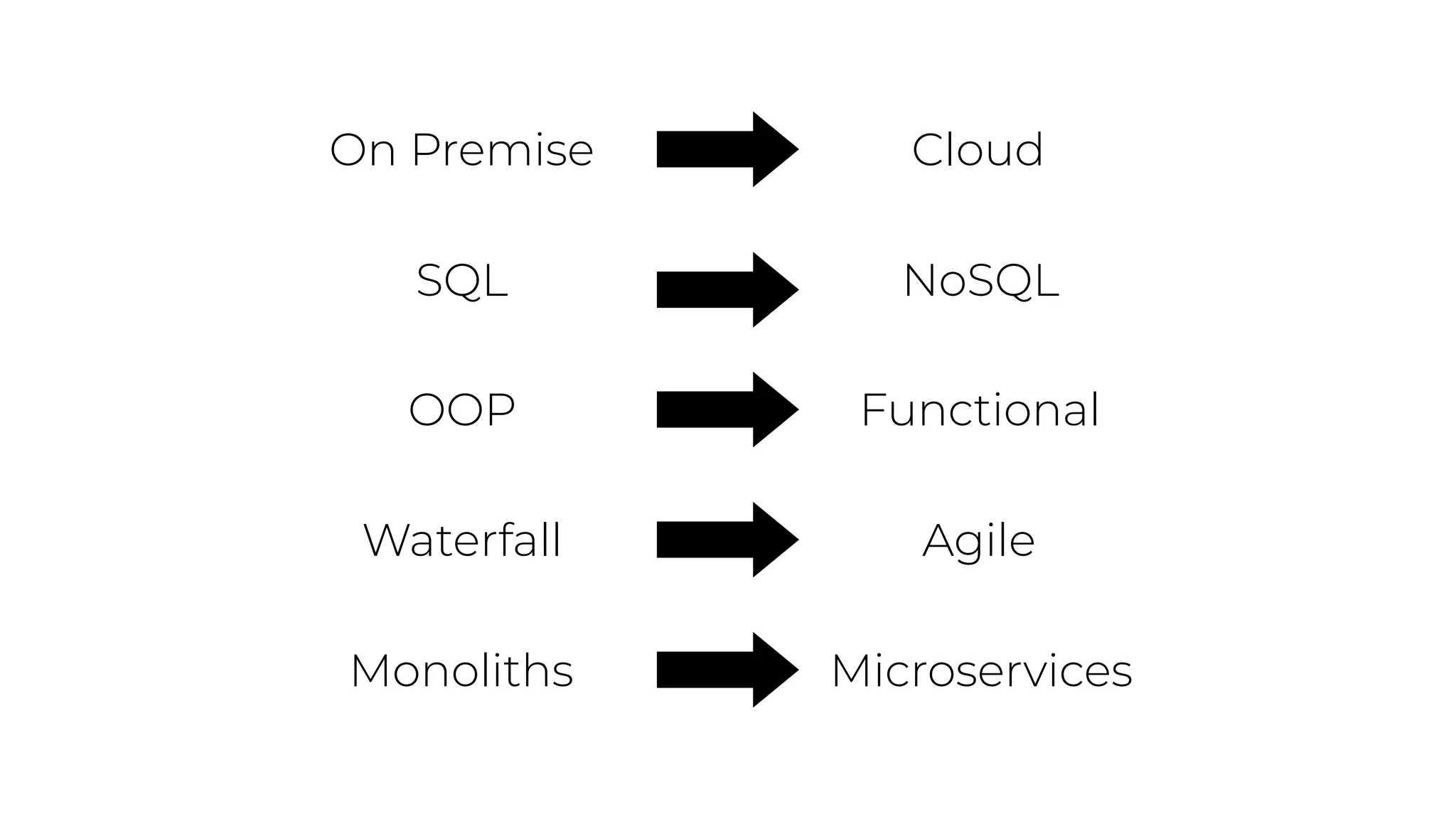 On Premise → Cloud

SQL → NoSQL

OOP → Functional

Waterfall → Agile

Monoliths → Microservices